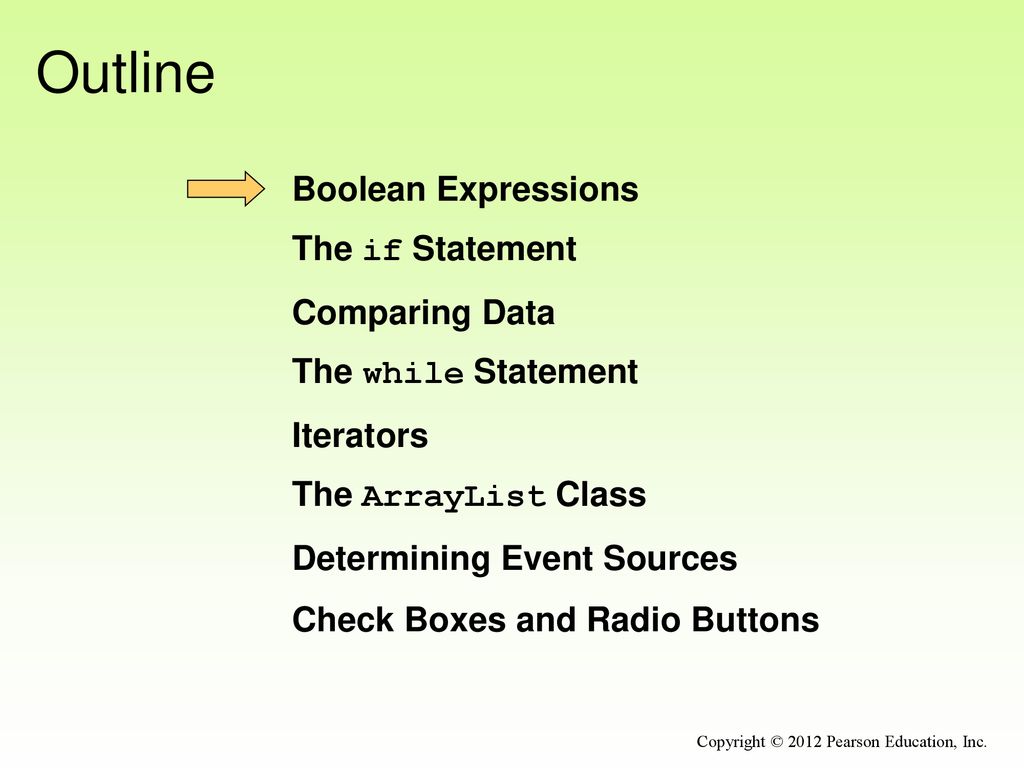 Outline

Boolean Expressions

The if Statement

Comparing Data

The while Statement

Iterators

The ArrayList Class

Determining Event Sources

Check Boxes and Radio Buttons

Copyright © 2012 Pearson Education, Inc.